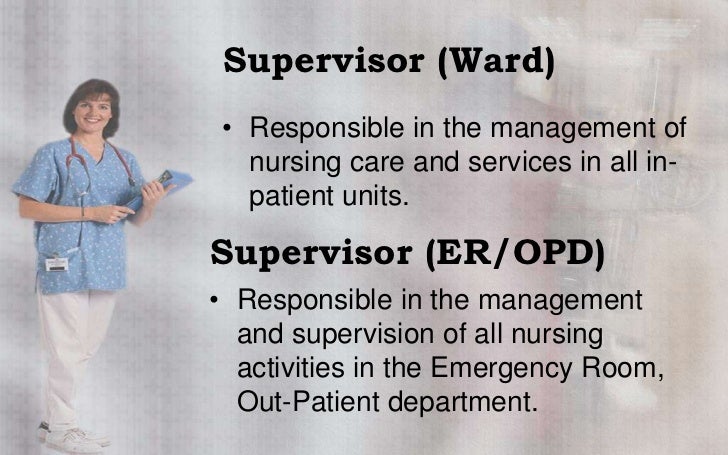 Supervisor (Ward)

• Responsible in the management of nursing care and services in all in-patient units.

Supervisor (ER/OPD)

• Responsible in the management and supervision of all nursing activities in the Emergency Room, Out-Patient department.